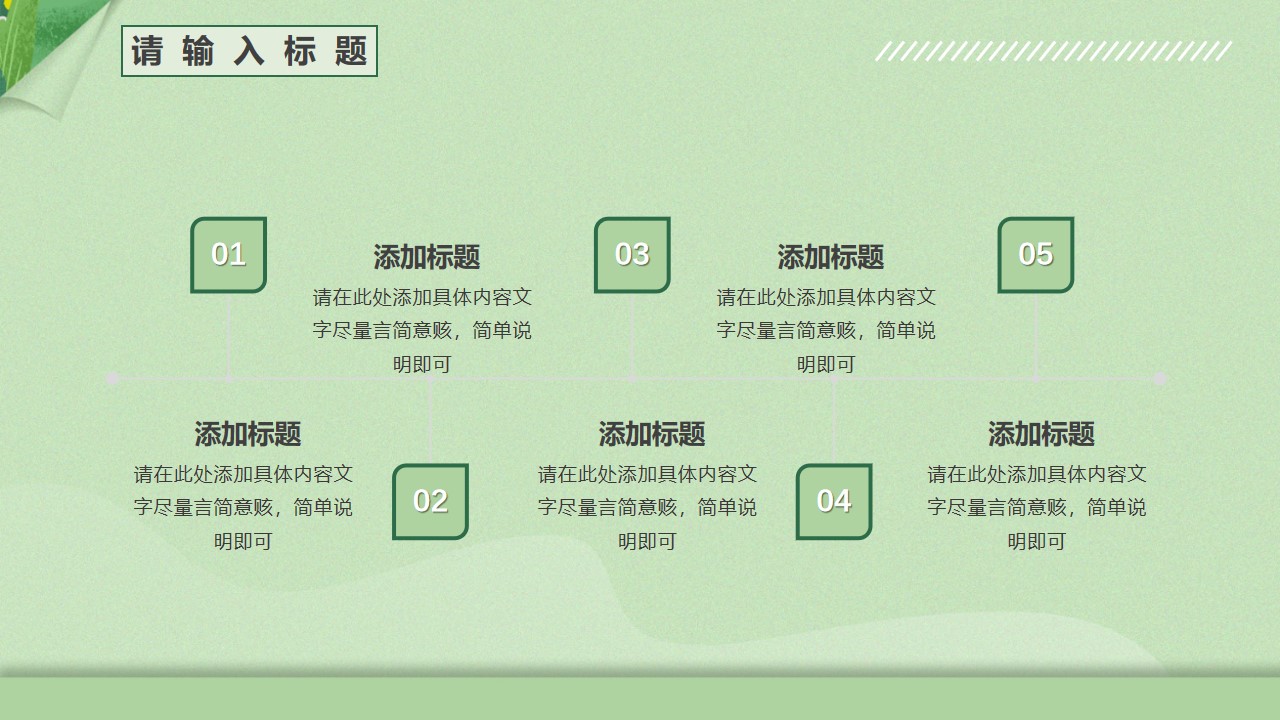 请输入标题

01

添加标题
请在此处添加具体内容文字尽量言简意赅，简单说明即可

03

添加标题
请在此处添加具体内容文字尽量言简意赅，简单说明即可

05

添加标题
请在此处添加具体内容文字尽量言简意赅，简单说明即可

02

添加标题
请在此处添加具体内容文字尽量言简意赅，简单说明即可

04

添加标题
请在此处添加具体内容文字尽量言简意赅，简单说明即可